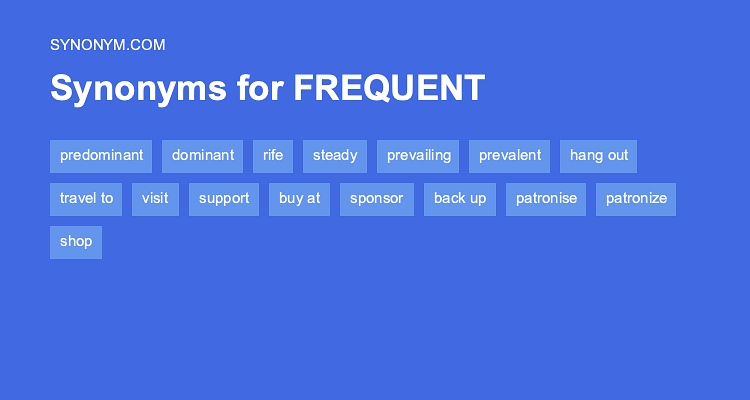 SYNONYM.COM

Synonyms for FREQUENT

predominant dominant rife steady prevailing prevalent hang out

travel to visit support buy at sponsor back up patronise patronize

shop